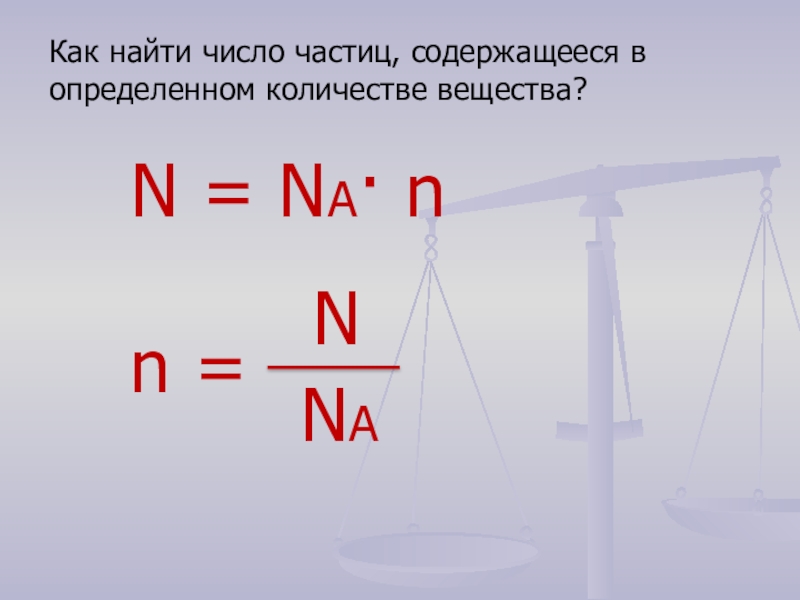 Как найти число частиц, содержащееся в определенном количестве вещества?

$N = N_A \cdot n$

$n = \frac{N}{N_A}$